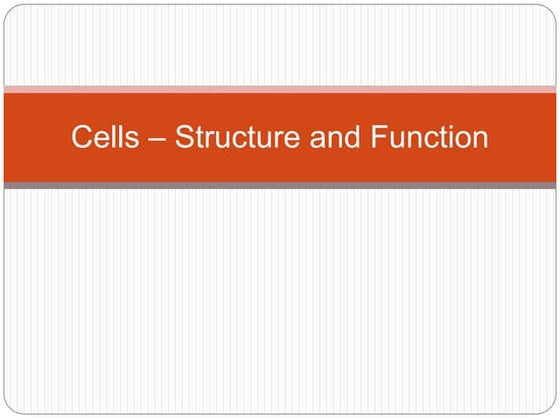 Cells – Structure and Function